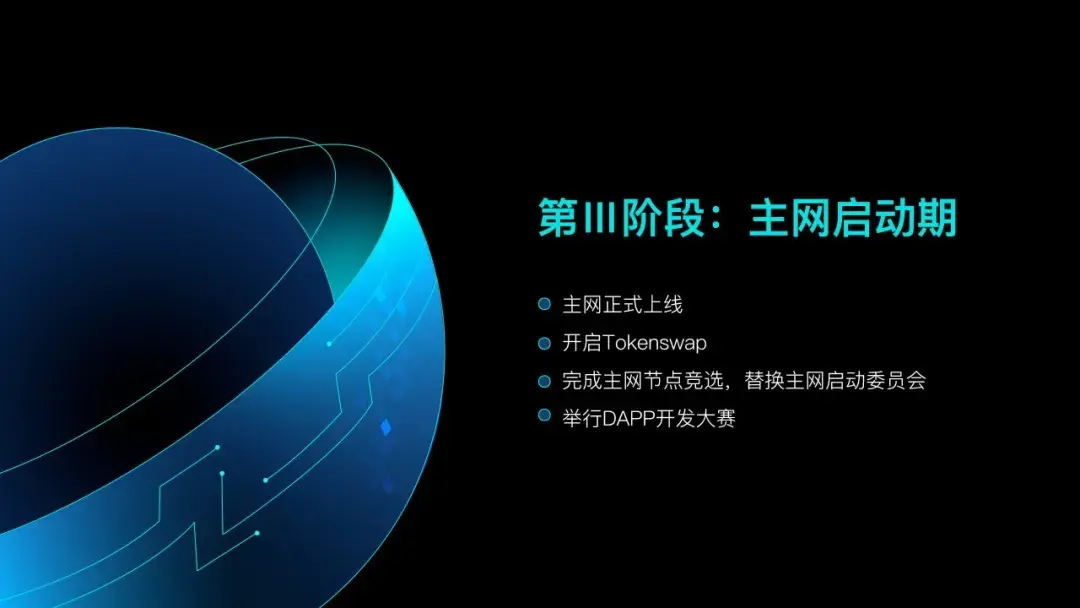 第III阶段：主网启动期

主网正式上线

开启Tokenswap

完成主网节点竞选，替换主网启动委员会

举行DAPP开发大赛